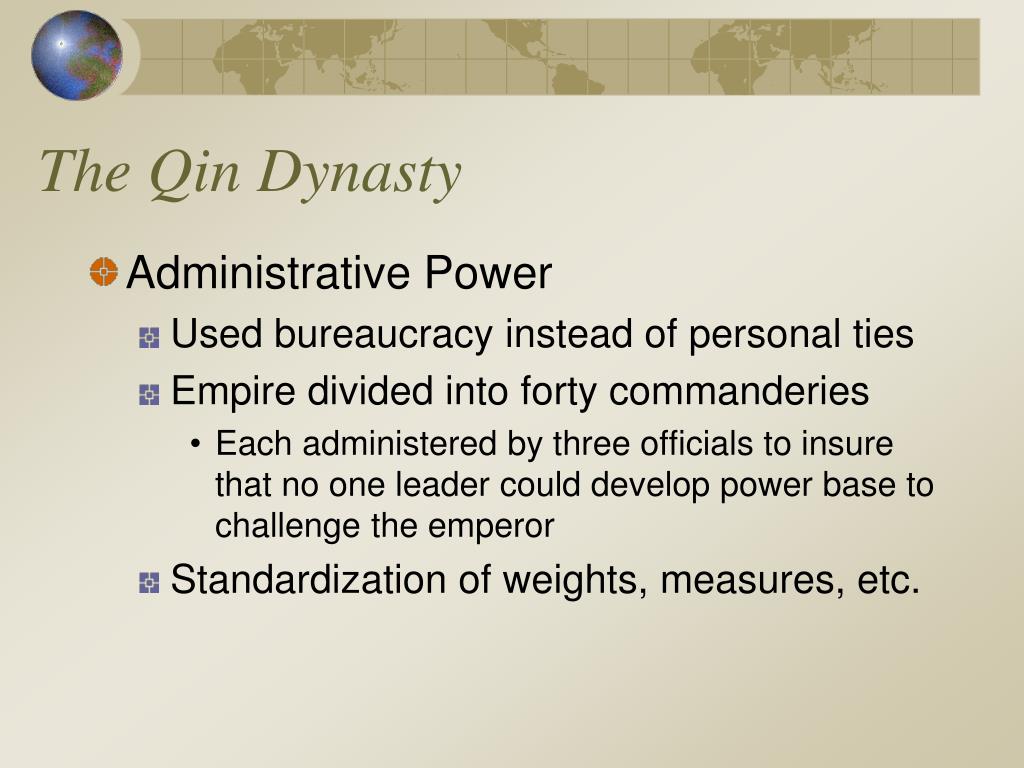 The Qin Dynasty

Administrative Power

Used bureaucracy instead of personal ties

Empire divided into forty commanderies

• Each administered by three officials to insure that no one leader could develop power base to challenge the emperor

Standardization of weights, measures, etc.